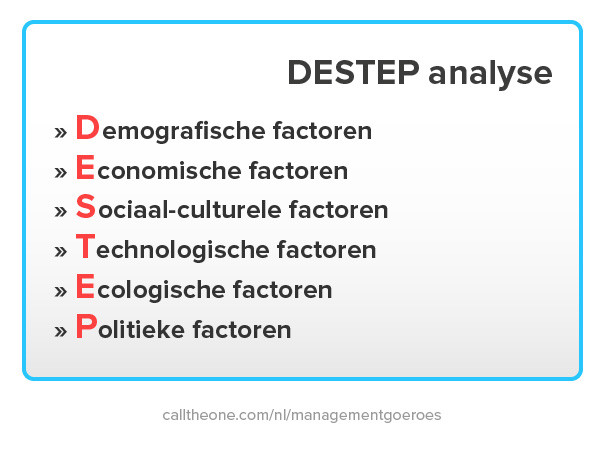 DESTEP analyse

» Demografische factoren
» Economische factoren
» Sociaal-culturele factoren
» Technologische factoren
» Ecologische factoren
» Politieke factoren

calltheone.com/nl/managementgoeroes